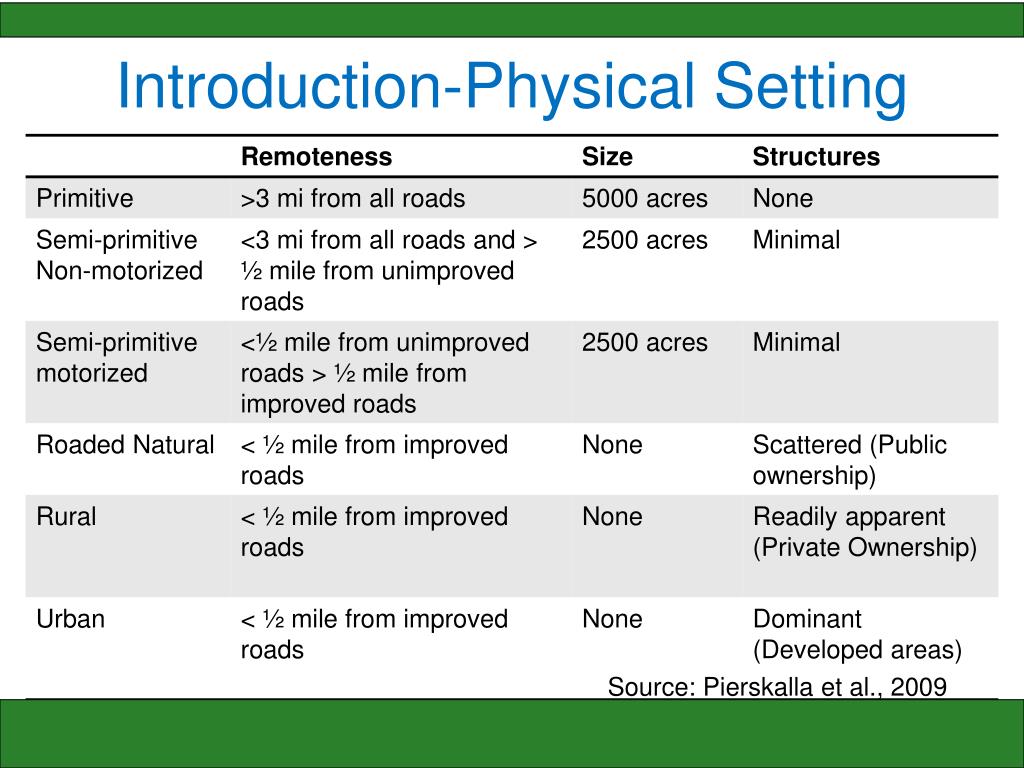 Introduction-Physical Setting

| | Remoteness | Size | Structures |
|---|---|---|---|
| Primitive | >3 mi from all roads | 5000 acres | None |
| Semi-primitive Non-motorized | <3 mi from all roads and > ½ mile from unimproved roads | 2500 acres | Minimal |
| Semi-primitive motorized | <½ mile from unimproved roads > ½ mile from improved roads | 2500 acres | Minimal |
| Roaded Natural | < ½ mile from improved roads | None | Scattered (Public ownership) |
| Rural | < ½ mile from improved roads | None | Readily apparent (Private Ownership) |
| Urban | < ½ mile from improved roads | None | Dominant (Developed areas) |

Source: Pierskalla et al., 2009